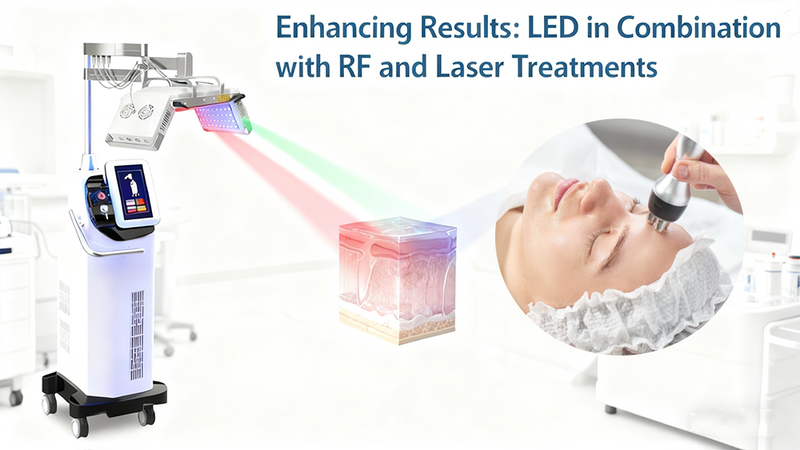 Enhancing Results: LED in Combination with RF and Laser Treatments